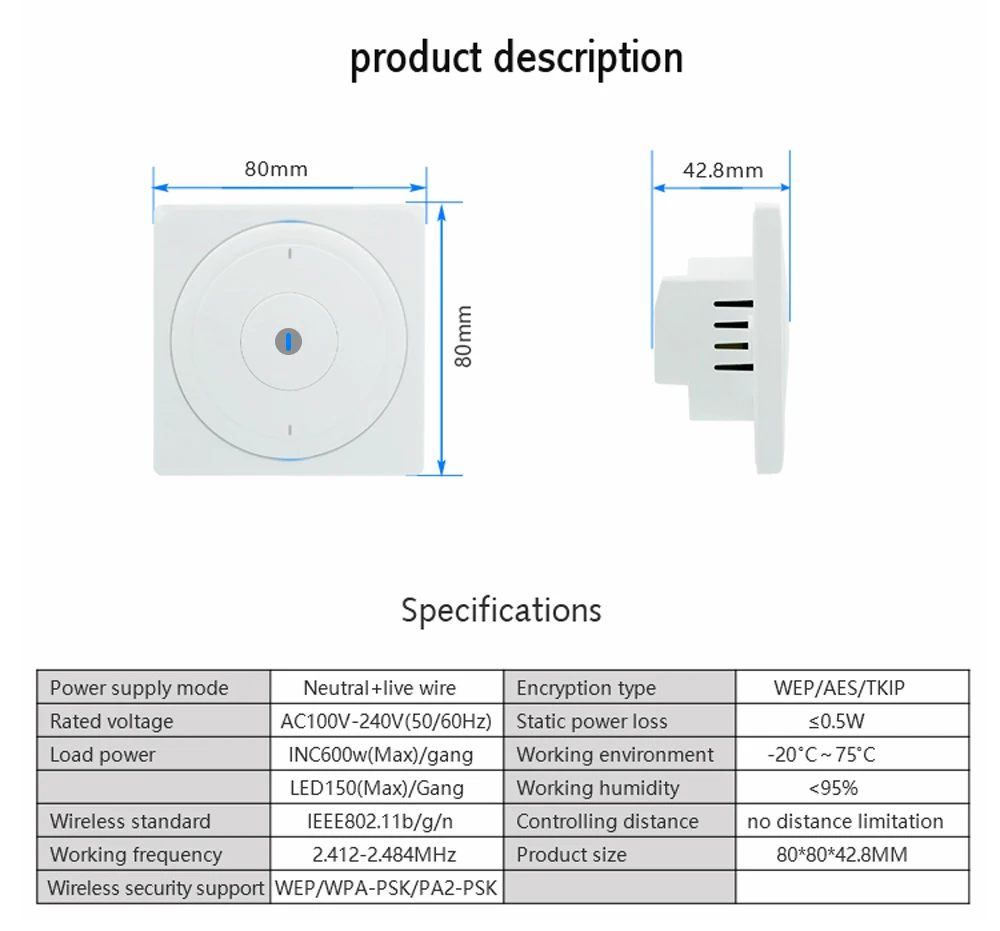 product description

80mm

80mm

42.8mm

Specifications

| Power supply mode | Neutral+live wire | Encryption type | WEP/AES/TKIP |
|---|---|---|---|
| Rated voltage | AC100V-240V(50/60Hz) | Static power loss | ≤0.5W |
| Load power | INC600w(Max)/gang | Working environment | -20°C ~ 75°C |
| | LED150(Max)/Gang | Working humidity | <95% |
| Wireless standard | IEEE802.11b/g/n | Controlling distance | no distance limitation |
| Working frequency | 2.412-2.484MHz | Product size | 80*80*42.8MM |
| Wireless security support | WEP/WPA-PSK/PA2-PSK | | |